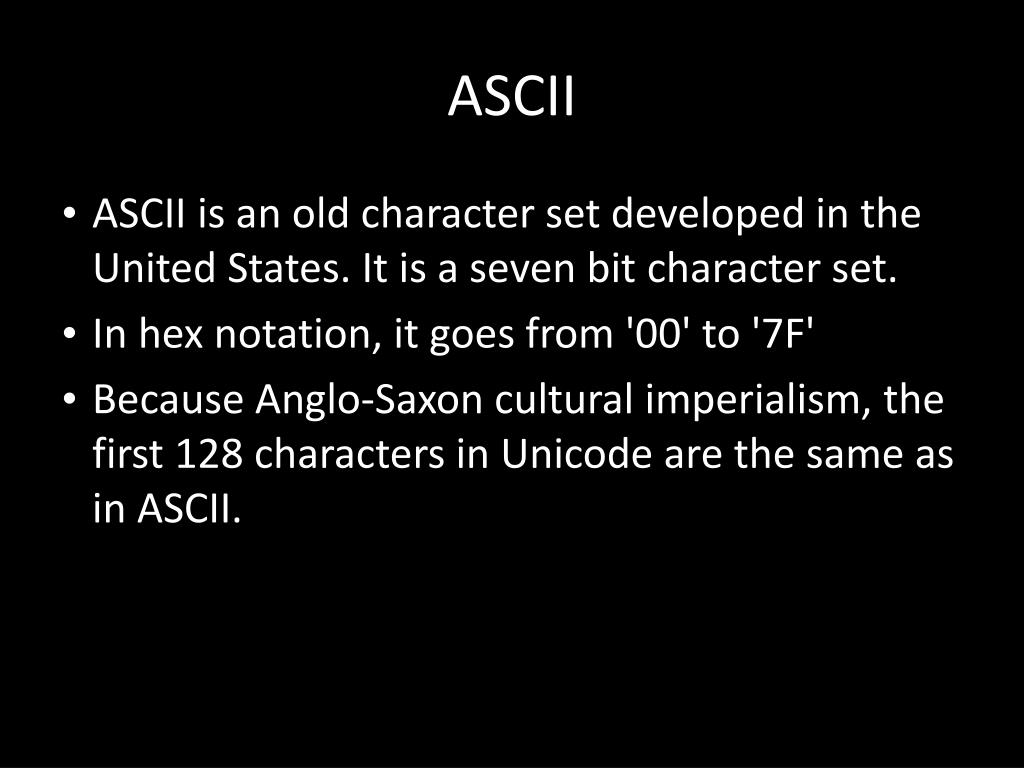 ASCII

• ASCII is an old character set developed in the United States. It is a seven bit character set.
• In hex notation, it goes from '00' to '7F'
• Because Anglo-Saxon cultural imperialism, the first 128 characters in Unicode are the same as in ASCII.